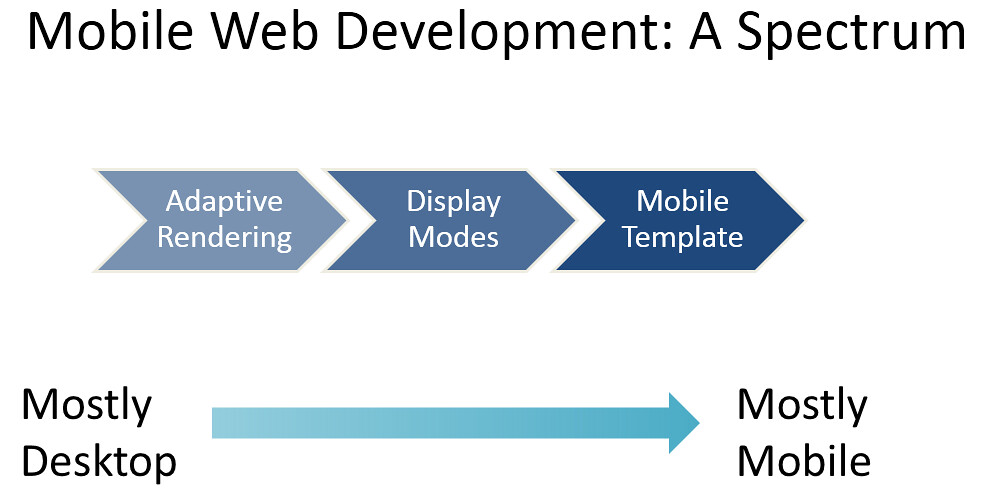 Mobile Web Development: A Spectrum

Adaptive Rendering

Display Modes

Mobile Template

Mostly Desktop

Mostly Mobile